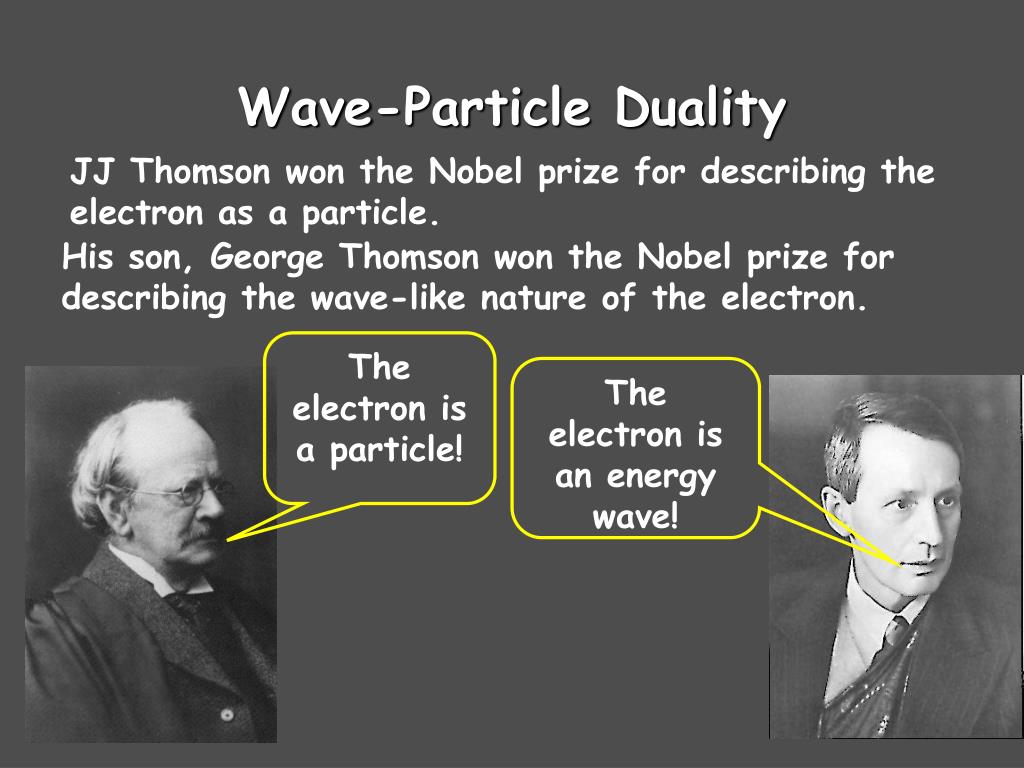 Wave-Particle Duality

JJ Thomson won the Nobel prize for describing the electron as a particle.

His son, George Thomson won the Nobel prize for describing the wave-like nature of the electron.

The electron is a particle!

The electron is an energy wave!